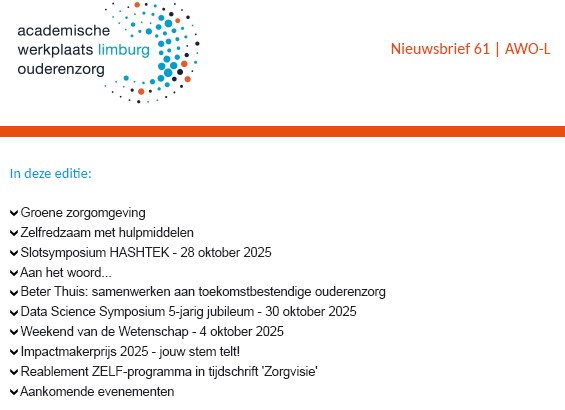 academische
werkplaats limburg
ouderenzorg

Nieuwsbrief 61 | AWO-L

In deze editie:

Groene zorgomgeving
Zelfredzaam met hulpmiddelen
Slotsymposium HASHTEK - 28 oktober 2025
Aan het woord...
Beter Thuis: samenwerken aan toekomstbestendige ouderenzorg
Data Science Symposium 5-jarig jubileum - 30 oktober 2025
Weekend van de Wetenschap - 4 oktober 2025
Impactmakerprijs 2025 - jouw stem telt!
Reablement ZELF-programma in tijdschrift 'Zorgvisie'
Aankomende evenementen